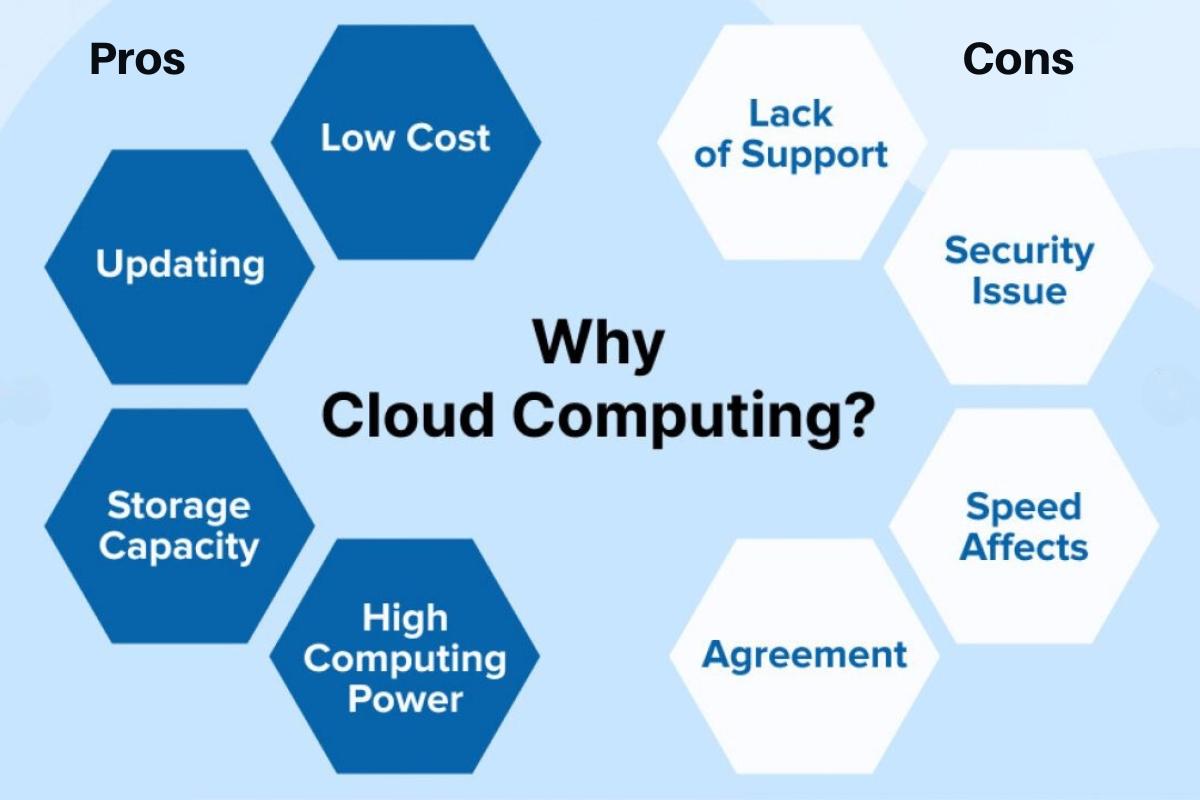 Pros

Low Cost

Updating

Storage Capacity

High Computing Power

Why Cloud Computing?

Cons

Lack of Support

Security Issue

Speed Affects

Agreement